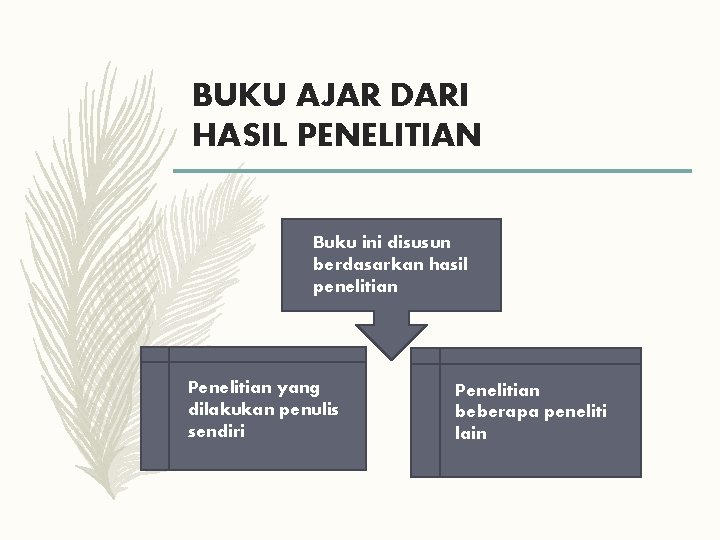 BUKU AJAR DARI HASIL PENELITIAN

Buku ini disusun berdasarkan hasil penelitian

Penelitian yang dilakukan penulis sendiri

Penelitian beberapa peneliti lain